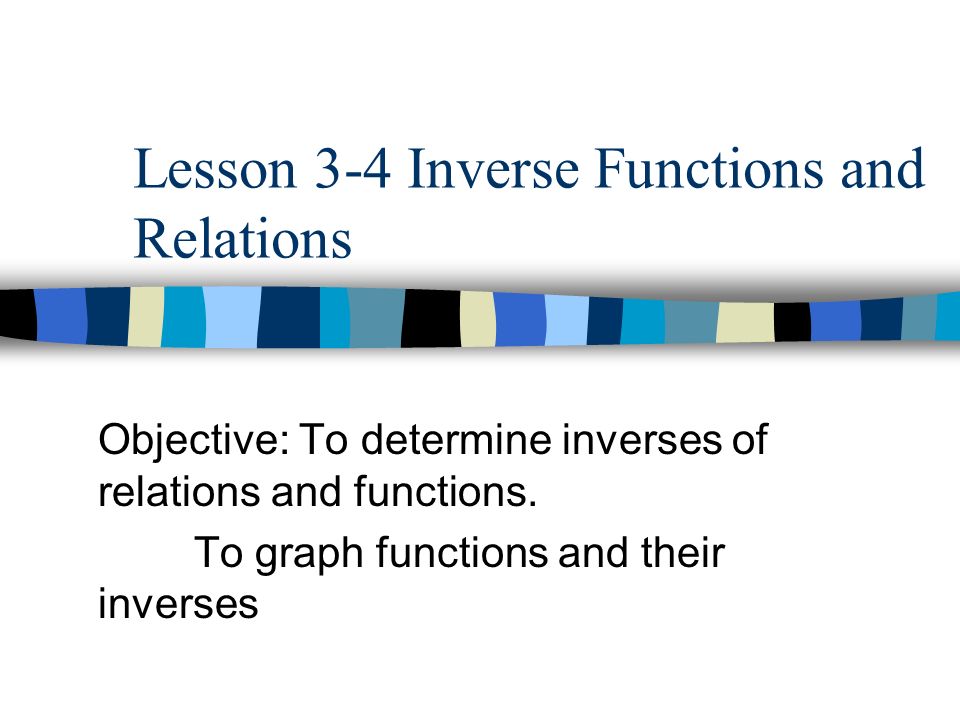 Lesson 3-4 Inverse Functions and Relations

Objective: To determine inverses of relations and functions.
To graph functions and their inverses